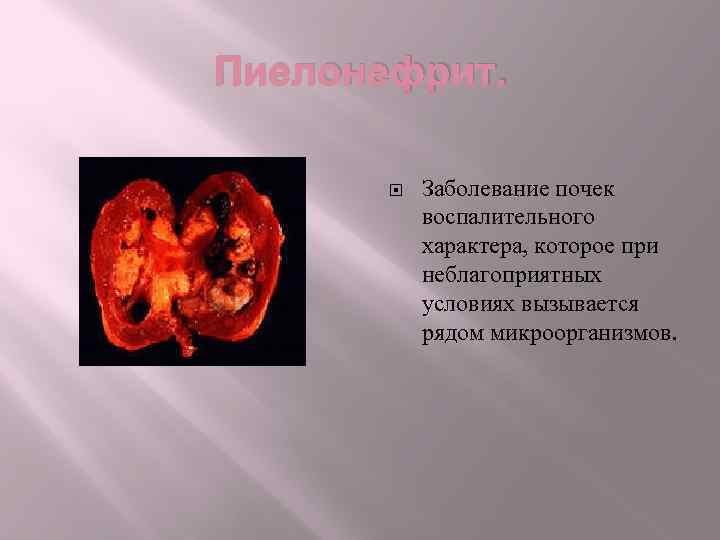 Пиелонефрит.

Заболевание почек воспалительного характера, которое при неблагоприятных условиях вызывается рядом микроорганизмов.